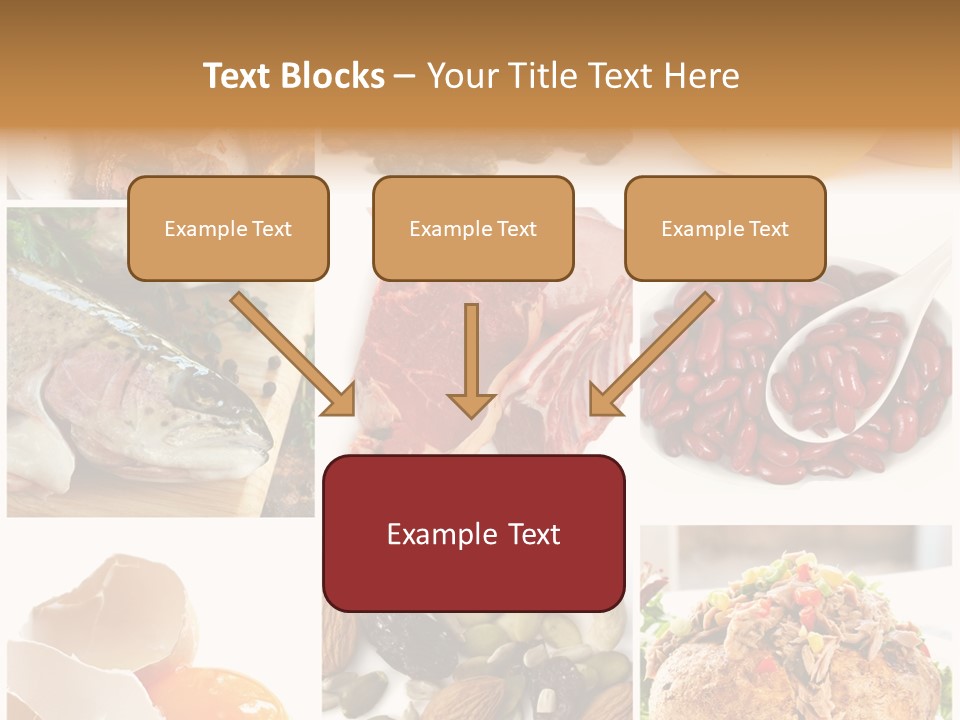 Text Blocks – Your Title Text Here

Example Text

Example Text

Example Text

Example Text